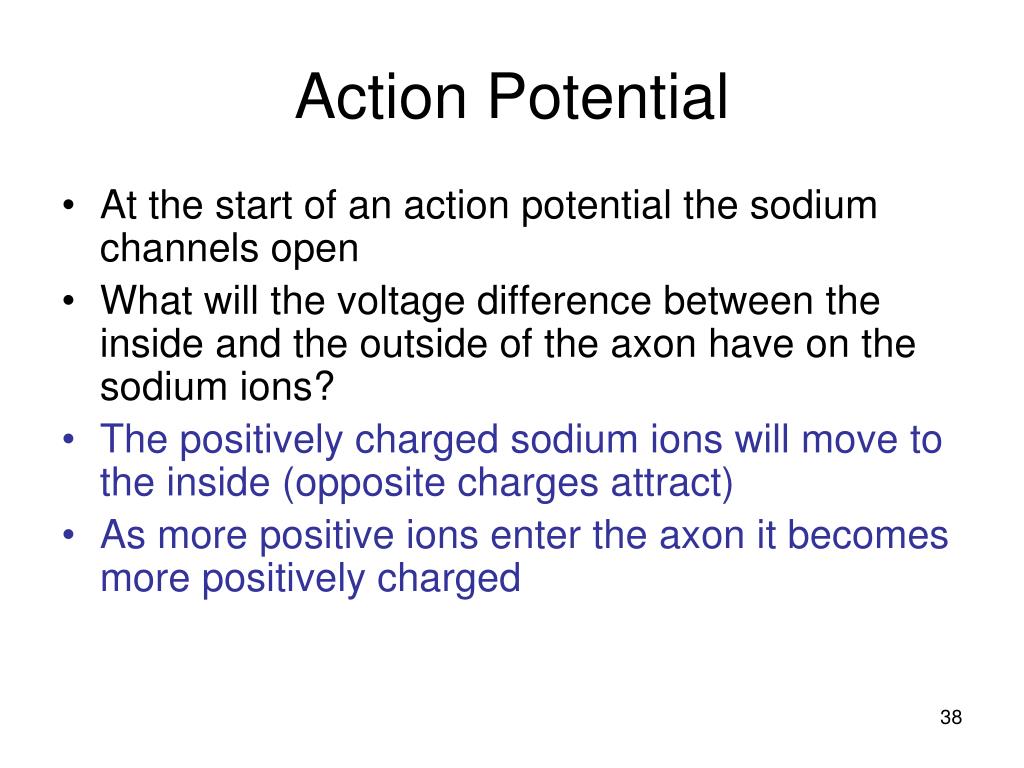 Action Potential

• At the start of an action potential the sodium channels open
• What will the voltage difference between the inside and the outside of the axon have on the sodium ions?
• The positively charged sodium ions will move to the inside (opposite charges attract)
• As more positive ions enter the axon it becomes more positively charged

38